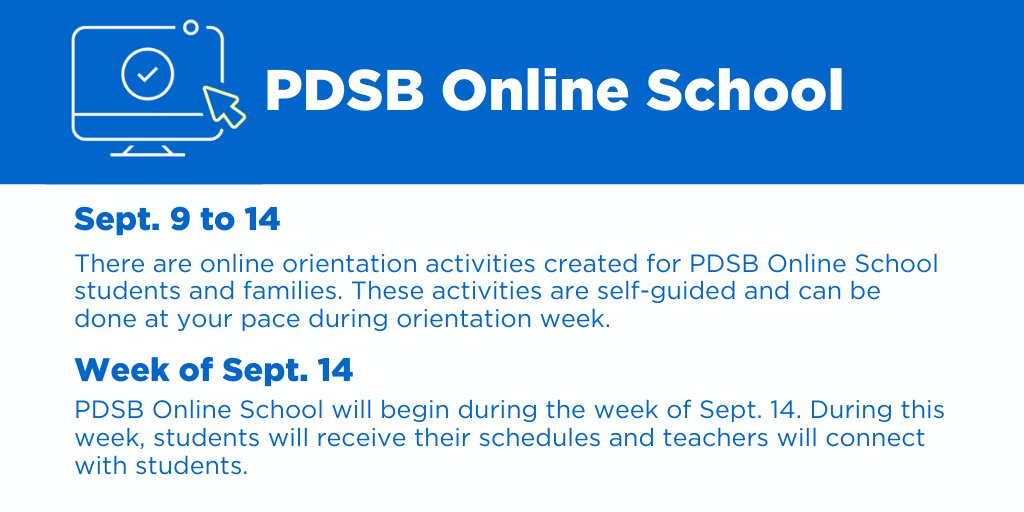 PDSB Online School

Sept. 9 to 14

There are online orientation activities created for PDSB Online School students and families. These activities are self-guided and can be done at your pace during orientation week.

Week of Sept. 14

PDSB Online School will begin during the week of Sept. 14. During this week, students will receive their schedules and teachers will connect with students.